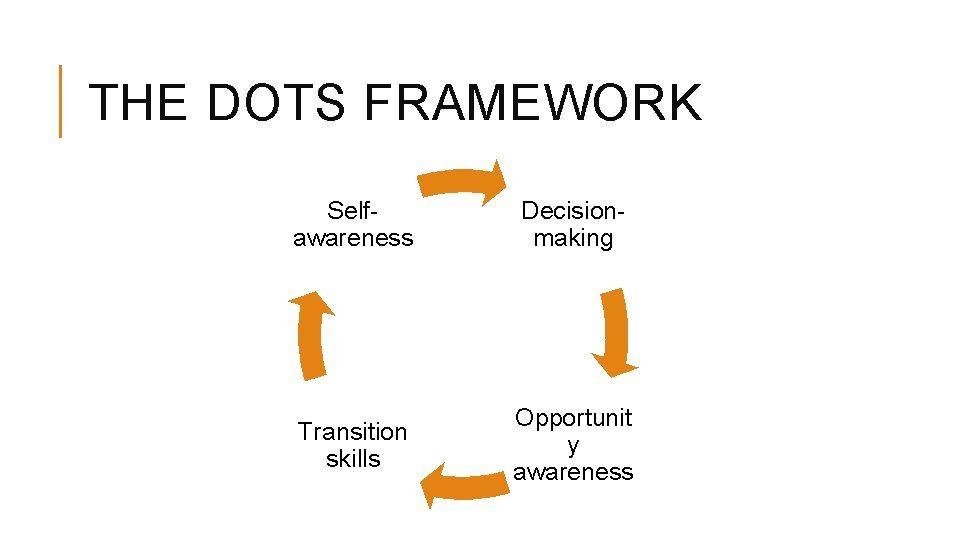 THE DOTS FRAMEWORK

Self-awareness

Decision-making

Opportunit y awareness

Transition skills